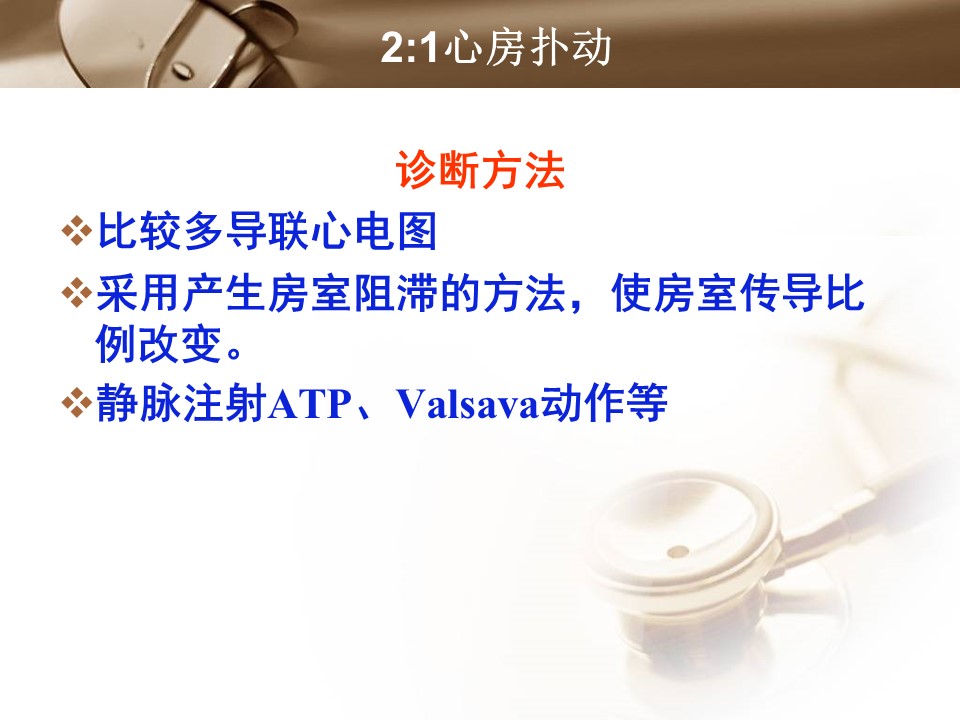 2:1心房扑动

诊断方法

❖比较多导联心电图

❖采用产生房室阻滞的方法，使房室传导比例改变。

❖静脉注射ATP、Valsava动作等